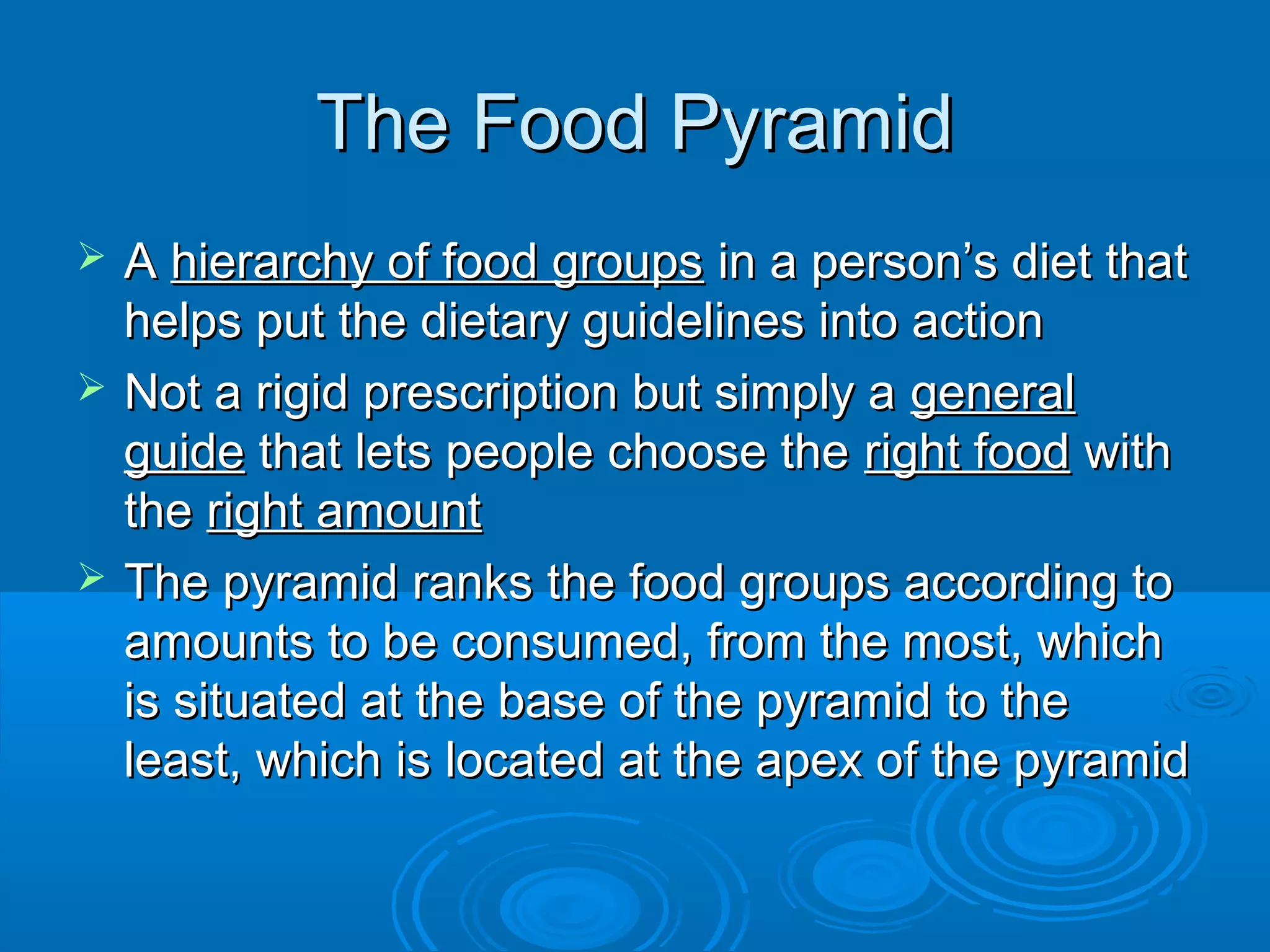 The Food Pyramid

➢ A hierarchy of food groups in a person’s diet that helps put the dietary guidelines into action

➢ Not a rigid prescription but simply a general guide that lets people choose the right food with the right amount

➢ The pyramid ranks the food groups according to amounts to be consumed, from the most, which is situated at the base of the pyramid to the least, which is located at the apex of the pyramid